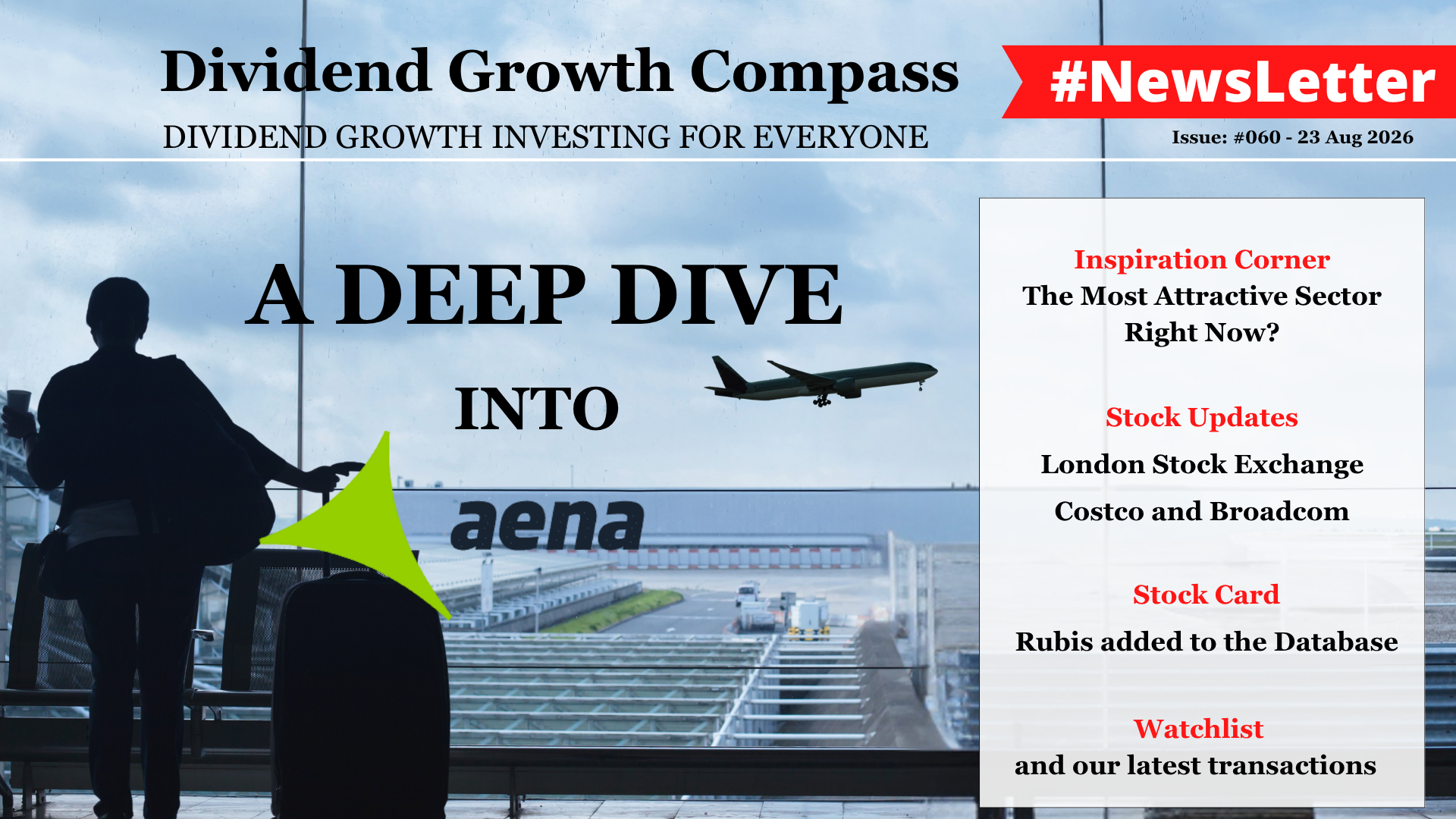 Dividend Growth Compass
DIVIDEND GROWTH INVESTING FOR EVERYONE

#NewsLetter
Issue: #060 - 23 Aug 2026

A DEEP DIVE
INTO
aena

Inspiration Corner
The Most Attractive Sector Right Now?

Stock Updates
London Stock Exchange
Costco and Broadcom

Stock Card
Rubis added to the Database

Watchlist
and our latest transactions